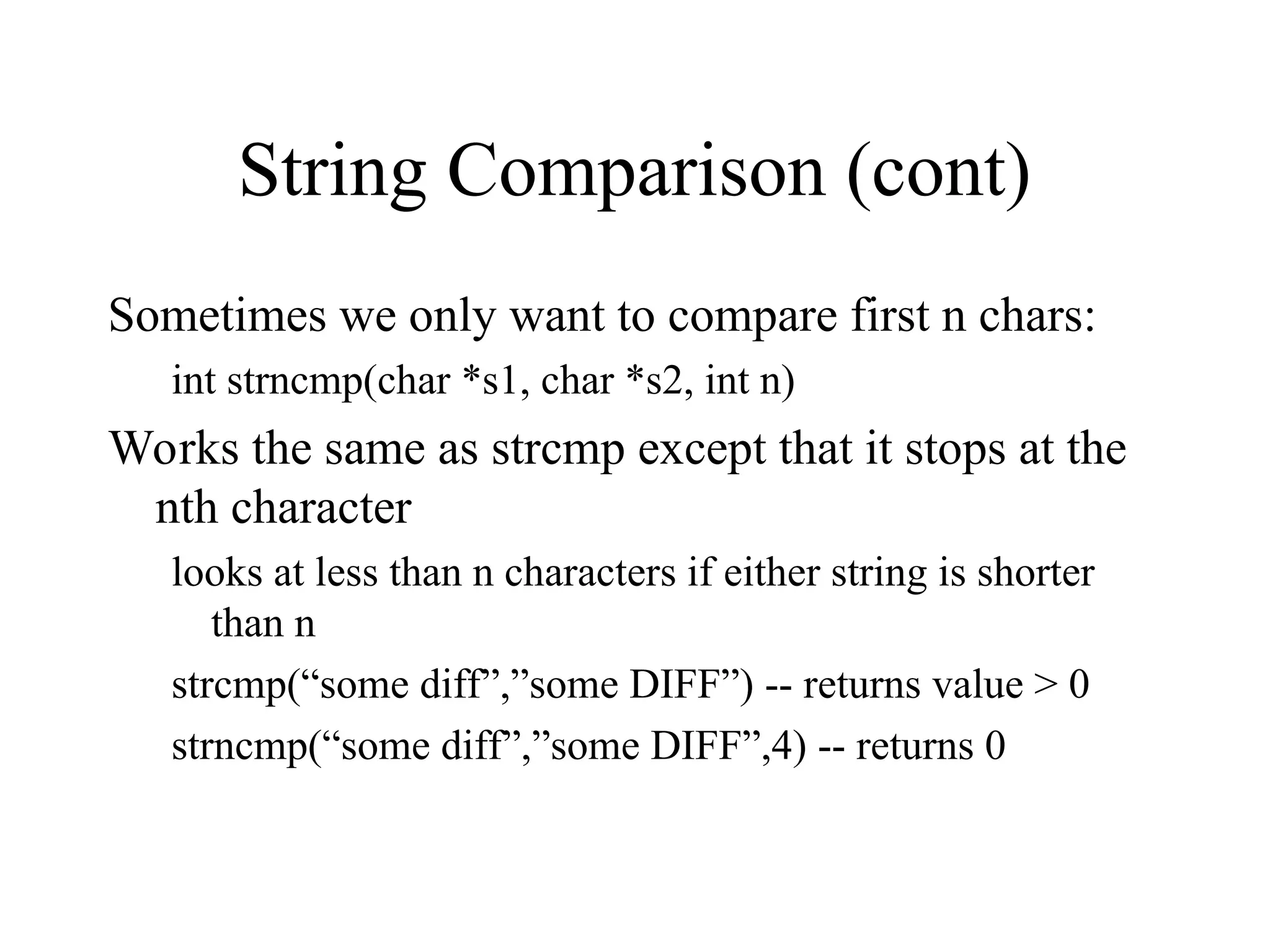 String Comparison (cont)

Sometimes we only want to compare first n chars:

int strncmp(char *s1, char *s2, int n)

Works the same as strcmp except that it stops at the nth character

looks at less than n characters if either string is shorter than n

strcmp(“some diff”,”some DIFF”) -- returns value > 0

strncmp(“some diff”,”some DIFF”,4) -- returns 0